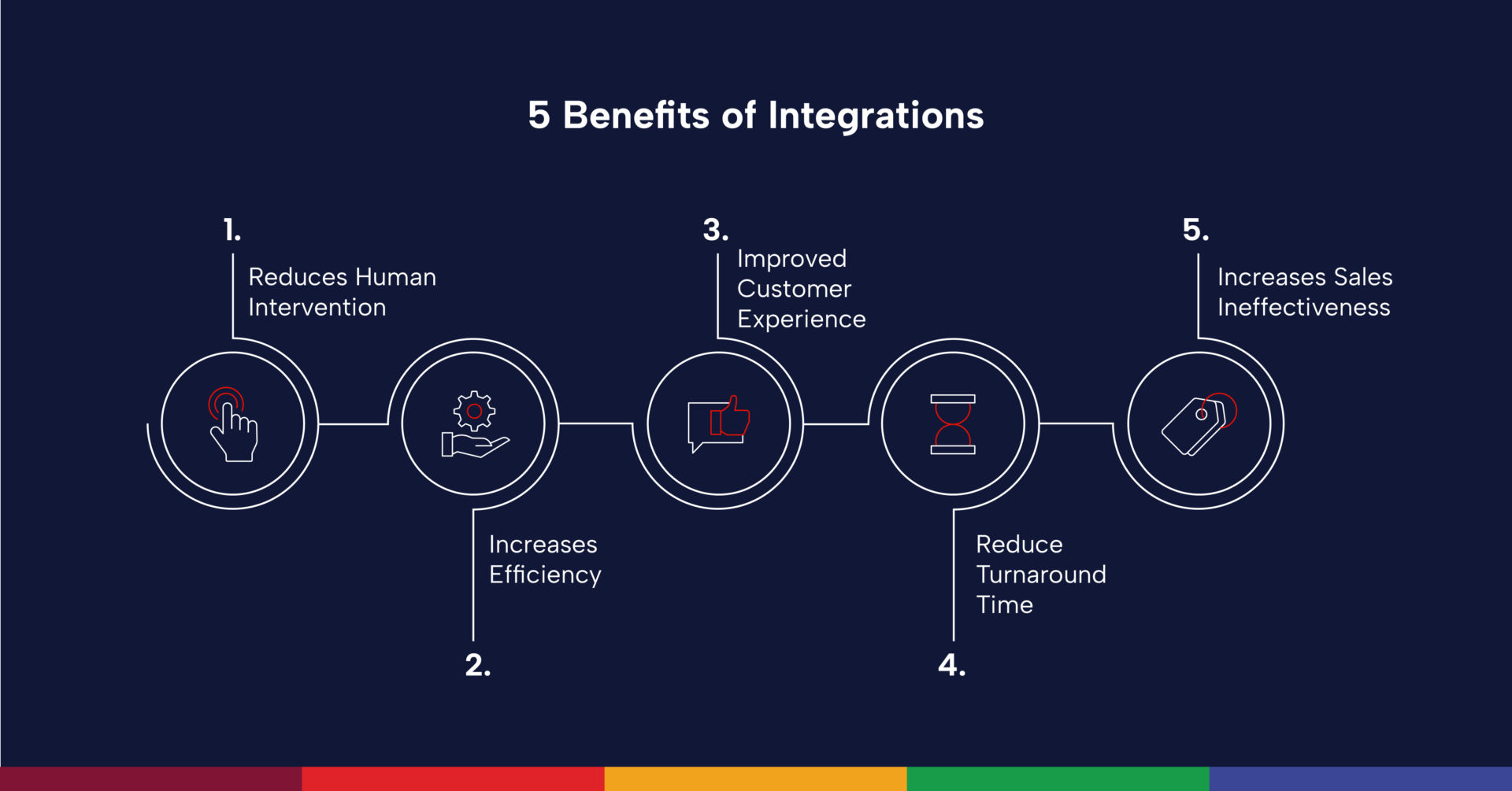 5 Benefits of Integrations

1.
Reduces Human Intervention

2.
Increases Efficiency

3.
Improved Customer Experience

4.
Reduce Turnaround Time

5.
Increases Sales Ineffectiveness